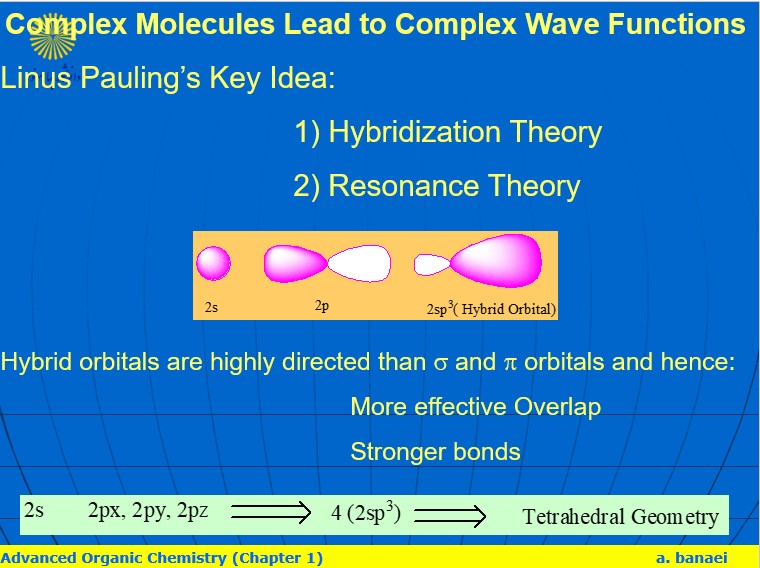 Complex Molecules Lead to Complex Wave Functions

Linus Pauling's Key Idea:

1) Hybridization Theory

2) Resonance Theory

2s 2p $2sp^3$( Hybrid Orbital)

Hybrid orbitals are highly directed than $\sigma$ and $\pi$ orbitals and hence:

More effective Overlap

Stronger bonds

2s 2px, 2py, 2pz $\Longrightarrow$ 4 ($2sp^3$) $\Longrightarrow$ Tetrahedral Geometry

Advanced Organic Chemistry (Chapter 1) a. banaei